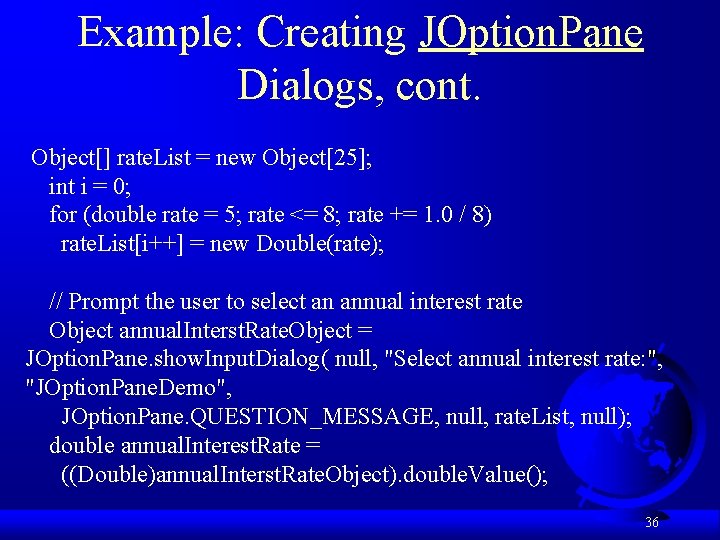 Example: Creating JOptionPane Dialogs, cont.

Object[] rateList = new Object[25];
int i = 0;
for (double rate = 5; rate <= 8; rate += 1.0 / 8)
rateList[i++] = new Double(rate);

// Prompt the user to select an annual interest rate
Object annualInterstRateObject =
JOptionPane.showInputDialog( null, "Select annual interest rate:", "JOptionPaneDemo",
JOptionPane.QUESTION_MESSAGE, null, rateList, null);
double annualInterestRate =
((Double)annualInterstRateObject).doubleValue();

36